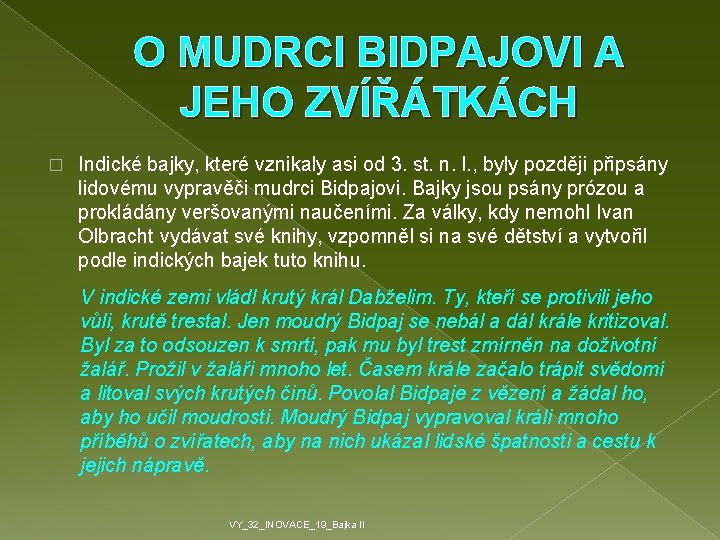 O MUDRCI BIDPAJOVI A JEHO ZVÍŘÁTKÁCH

Indické bajky, které vznikaly asi od 3. st. n. l., byly později připsány lidovému vypravěči mudrci Bidpajovi. Bajky jsou psány prózou a prokládány veršovanými naučeními. Za války, kdy nemohl Ivan Olbracht vydávat své knihy, vzpomněl si na své dětství a vytvořil podle indických bajek tuto knihu.

V indické zemi vládl krutý král Dabželim. Ty, kteří se protivili jeho vůli, krutě trestal. Jen moudrý Bidpaj se nebál a dál krále kritizoval. Byl za to odsouzen k smrti, pak mu byl trest zmírněn na doživotní žalář. Prožil v žaláři mnoho let. Časem krále začalo trápit svědomí a litoval svých krutých činů. Povolal Bidpaje z vězení a žádal ho, aby ho učil moudrosti. Moudrý Bidpaj vypravoval králi mnoho příběhů o zvířatech, aby na nich ukázal lidské špatnosti a cestu k jejich nápravě.

VY_32_INOVACE_19_Bajka II